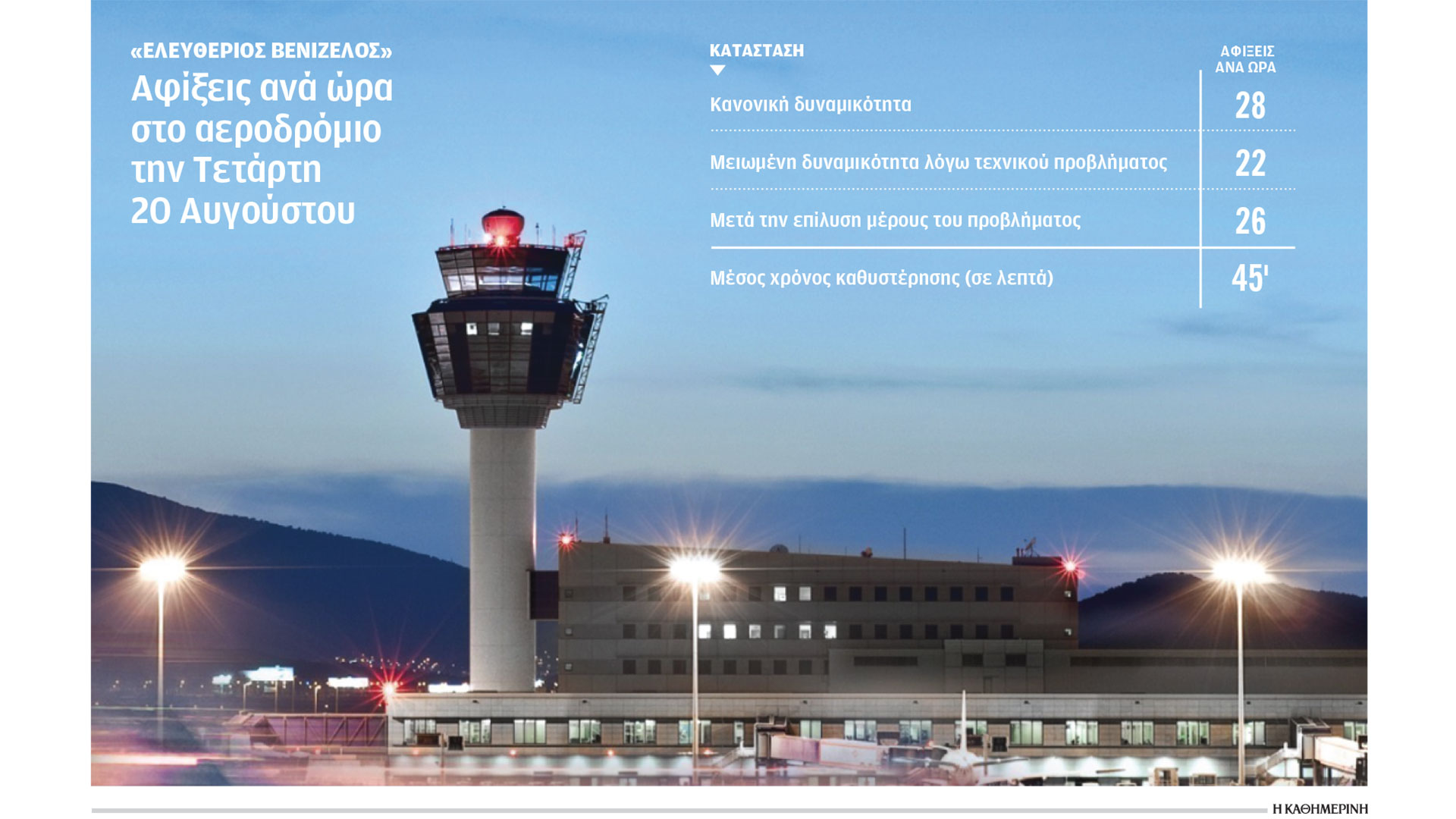 «ΕΛΕΥΘΕΡΙΟΣ ΒΕΝΙΖΕΛΟΣ»
Αφίξεις ανά ώρα στο αεροδρόμιο την Τετάρτη 20 Αυγούστου

| ΚΑΤΑΣΤΑΣΗ | ΑΦΙΞΕΙΣ ΑΝΑ ΩΡΑ |
|---|---|
| Κανονική δυναμικότητα | 28 |
| Μειωμένη δυναμικότητα λόγω τεχνικού προβλήματος | 22 |
| Μετά την επίλυση μέρους του προβλήματος | 26 |
| Μέσος χρόνος καθυστέρησης (σε λεπτά) | 45' |

Η ΚΑΘΗΜΕΡΙΝΗ